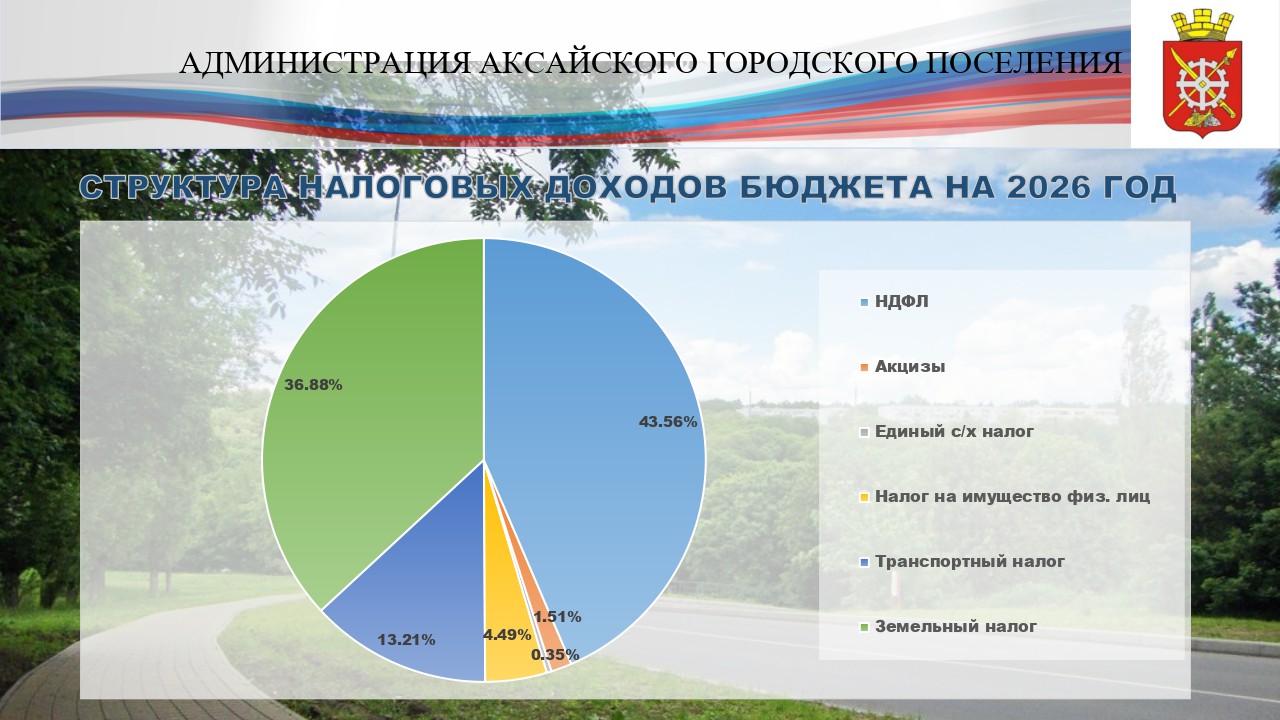 АДМИНИСТРАЦИЯ АКСАЙСКОГО ГОРОДСКОГО ПОСЕЛЕНИЯ

СТРУКТУРА НАЛОГОВЫХ ДОХОДОВ БЮДЖЕТА НА 2026 ГОД

36.88%
43.56%
13.21%
4.49%
1.51%
0.35%

НДФЛ
Акцизы
Единый с/х налог
Налог на имущество физ. лиц
Транспортный налог
Земельный налог